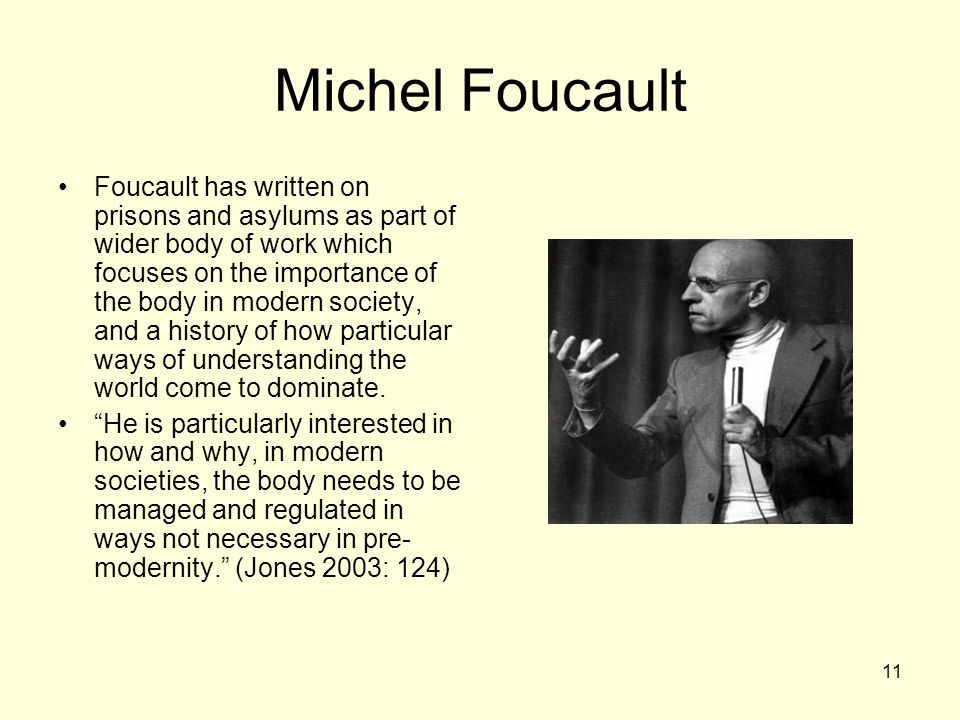 Michel Foucault

• Foucault has written on prisons and asylums as part of wider body of work which focuses on the importance of the body in modern society, and a history of how particular ways of understanding the world come to dominate.

• “He is particularly interested in how and why, in modern societies, the body needs to be managed and regulated in ways not necessary in pre-modernity.” (Jones 2003: 124)

11